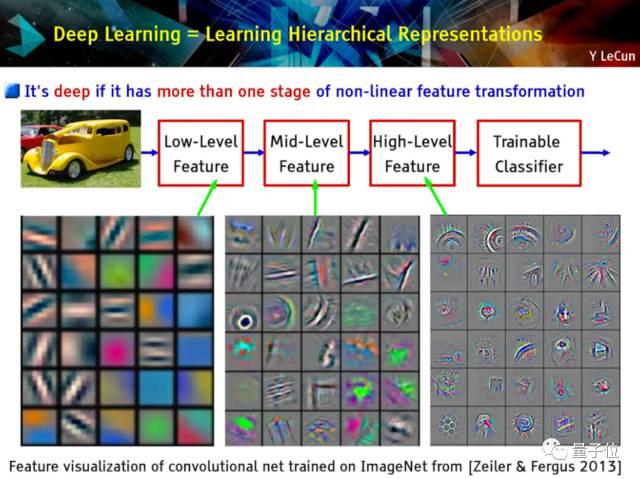 Deep Learning = Learning Hierarchical Representations

Y LeCun

It's deep if it has more than one stage of non-linear feature transformation

Low-Level Feature

Mid-Level Feature

High-Level Feature

Trainable Classifier

量子位

Feature visualization of convolutional net trained on ImageNet from [Zeiler & Fergus 2013]